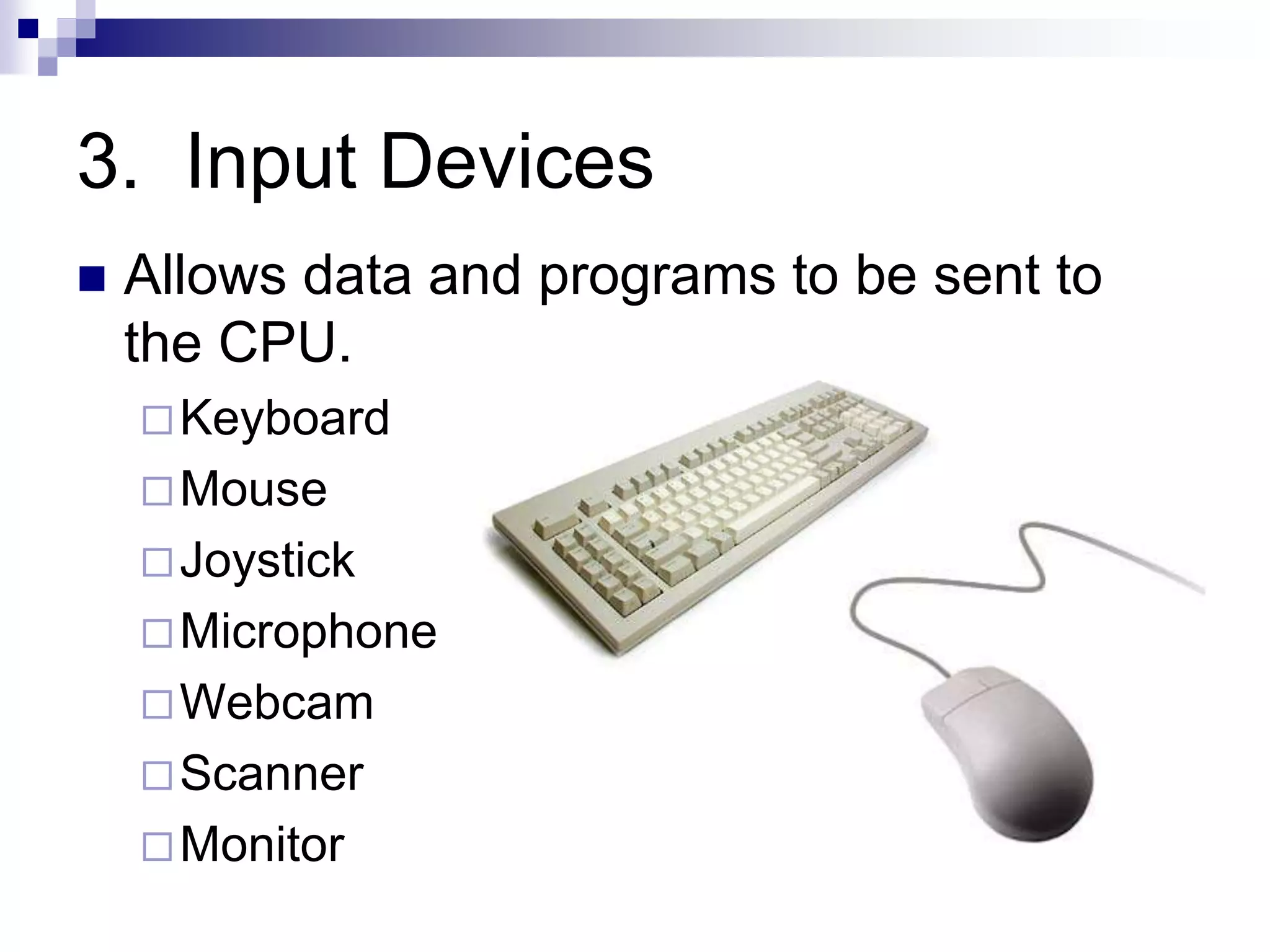 3. Input Devices

■ Allows data and programs to be sent to the CPU.

□ Keyboard
□ Mouse
□ Joystick
□ Microphone
□ Webcam
□ Scanner
□ Monitor